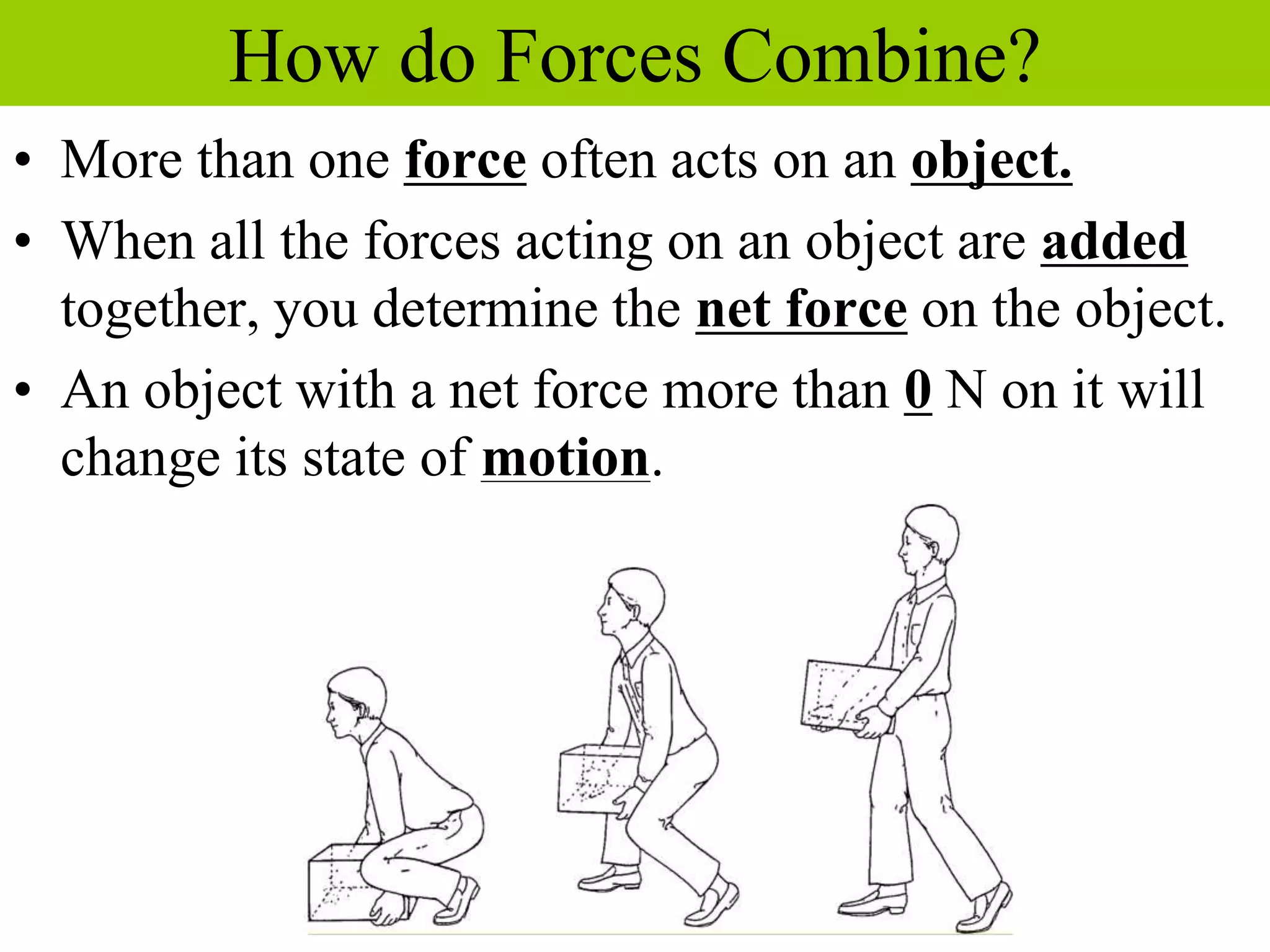 How do Forces Combine?

• More than one force often acts on an object.
• When all the forces acting on an object are added together, you determine the net force on the object.
• An object with a net force more than 0 N on it will change its state of motion.